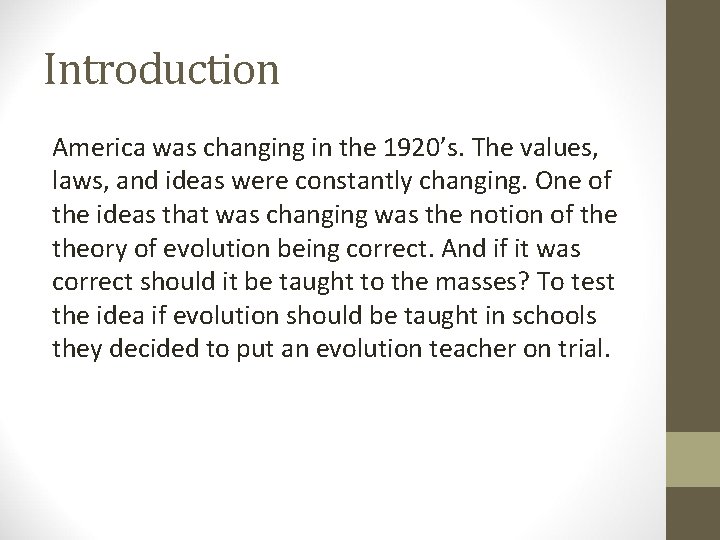 Introduction

America was changing in the 1920’s. The values, laws, and ideas were constantly changing. One of the ideas that was changing was the notion of the theory of evolution being correct. And if it was correct should it be taught to the masses? To test the idea if evolution should be taught in schools they decided to put an evolution teacher on trial.